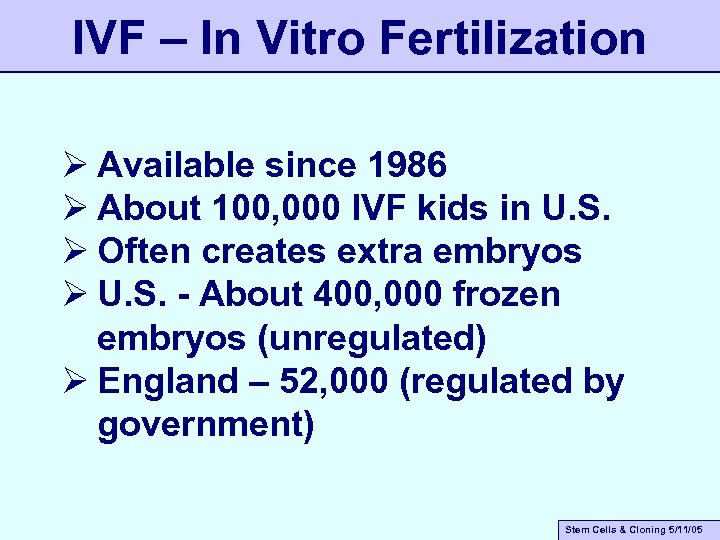 IVF – In Vitro Fertilization

➢ Available since 1986
➢ About 100,000 IVF kids in U.S.
➢ Often creates extra embryos
➢ U.S. - About 400,000 frozen embryos (unregulated)
➢ England – 52,000 (regulated by government)

Stem Cells & Cloning 5/11/05